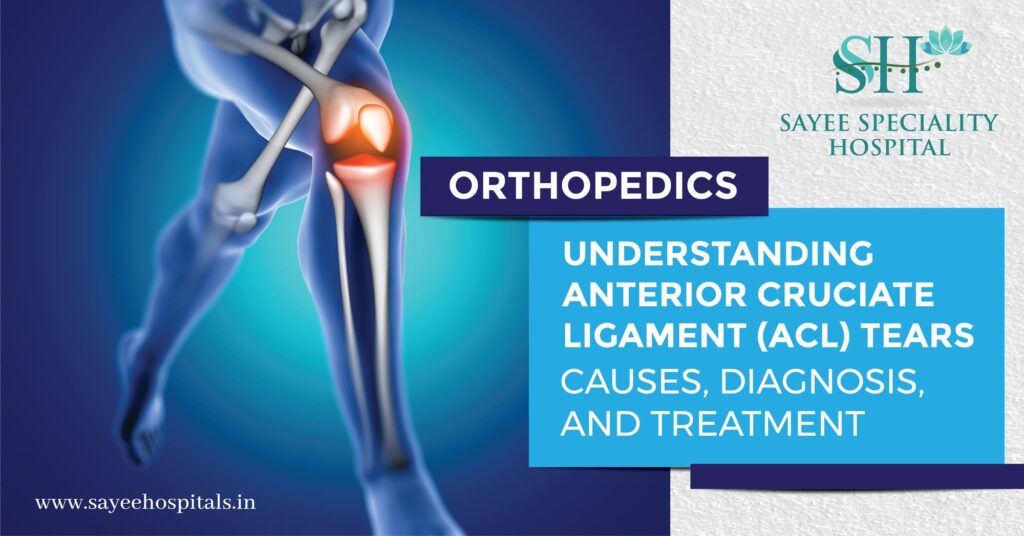 SH
SAYEE SPECIALITY HOSPITAL

ORTHOPEDICS

UNDERSTANDING ANTERIOR CRUCIATE LIGAMENT (ACL) TEARS
CAUSES, DIAGNOSIS, AND TREATMENT

www.sayeehospitals.in